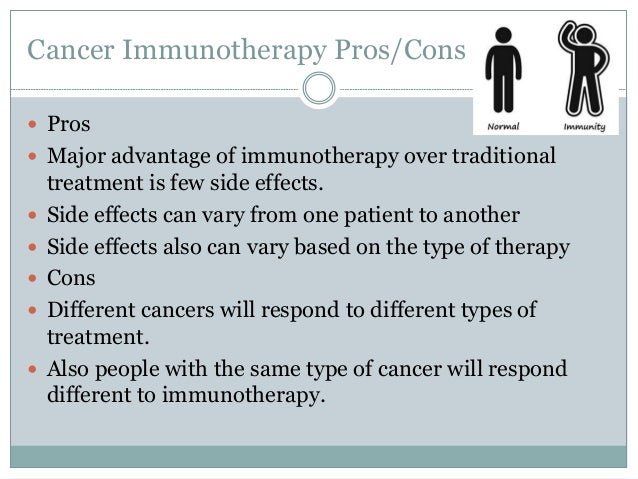 Cancer Immunotherapy Pros/Cons

Normal

Immunity

- Pros
- Major advantage of immunotherapy over traditional treatment is few side effects.
- Side effects can vary from one patient to another
- Side effects also can vary based on the type of therapy
- Cons
- Different cancers will respond to different types of treatment.
- Also people with the same type of cancer will respond different to immunotherapy.